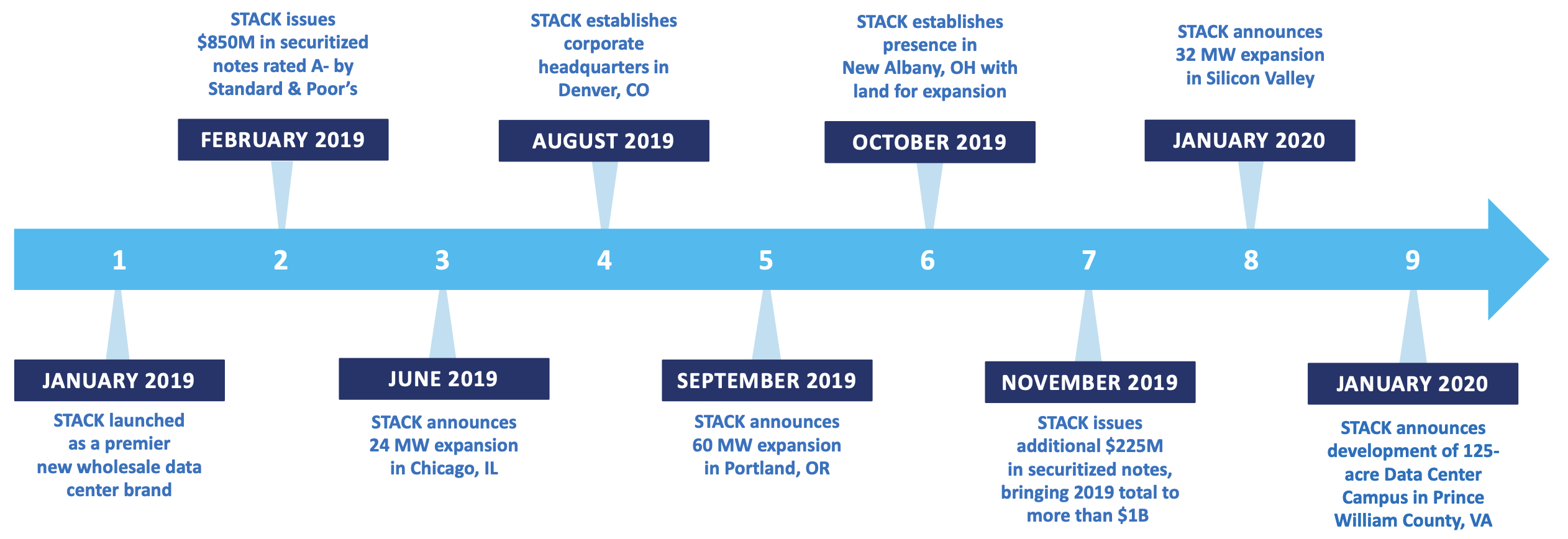 1

JANUARY 2019

STACK launched as a premier new wholesale data center brand

2

FEBRUARY 2019

STACK issues \$850M in securitized notes rated A- by Standard & Poor's

3

JUNE 2019

STACK announces 24 MW expansion in Chicago, IL

4

AUGUST 2019

STACK establishes corporate headquarters in Denver, CO

5

SEPTEMBER 2019

STACK announces 60 MW expansion in Portland, OR

6

OCTOBER 2019

STACK establishes presence in New Albany, OH with land for expansion

7

NOVEMBER 2019

STACK issues additional \$225M in securitized notes, bringing 2019 total to more than \$1B

8

JANUARY 2020

STACK announces 32 MW expansion in Silicon Valley

9

JANUARY 2020

STACK announces development of 125-acre Data Center Campus in Prince William County, VA